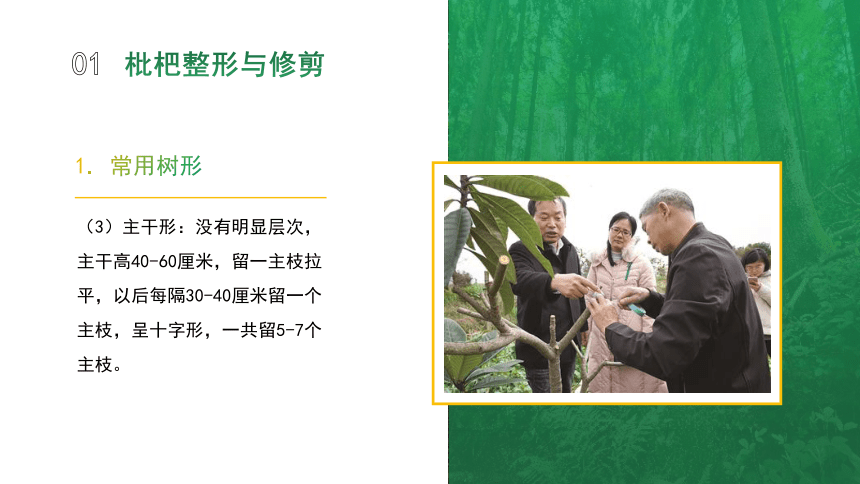 01 枇杷整形与修剪

1. 常用树形

（3）主干形：没有明显层次，主干高40-60厘米，留一主枝拉平，以后每隔30-40厘米留一个主枝，呈十字形，一共留5-7个主枝。